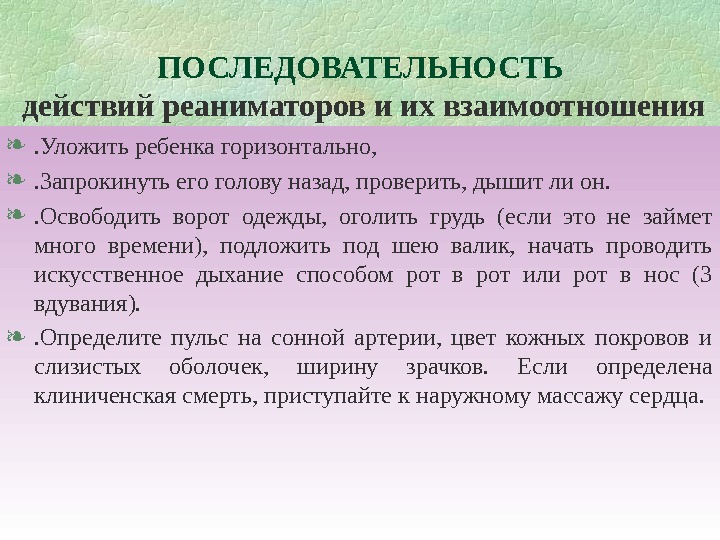 ПОСЛЕДОВАТЕЛЬНОСТЬ
действий реаниматоров и их взаимоотношения

.Уложить ребенка горизонтально,

.Запрокинуть его голову назад, проверить, дышит ли он.

.Освободить ворот одежды, оголить грудь (если это не займет много времени), подложить под шею валик, начать проводить искусственное дыхание способом рот в рот или рот в нос (3 вдувания).

.Определите пульс на сонной артерии, цвет кожных покровов и слизистых оболочек, ширину зрачков. Если определена клиниченская смерть, приступайте к наружному массажу сердца.